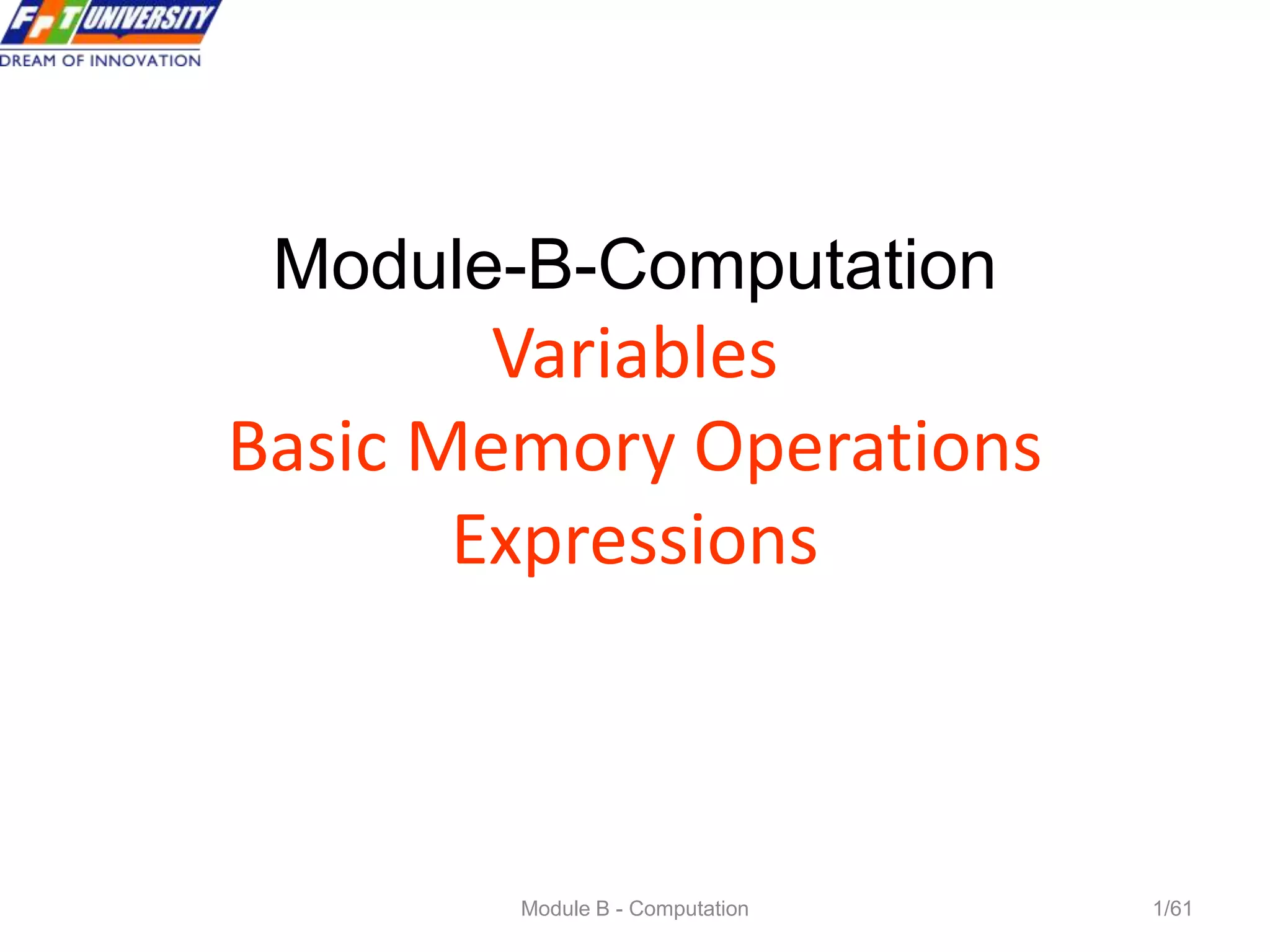 FPT UNIVERSITY
DREAM OF INNOVATION

Module-B-Computation
Variables
Basic Memory Operations
Expressions

Module B - Computation

1/61